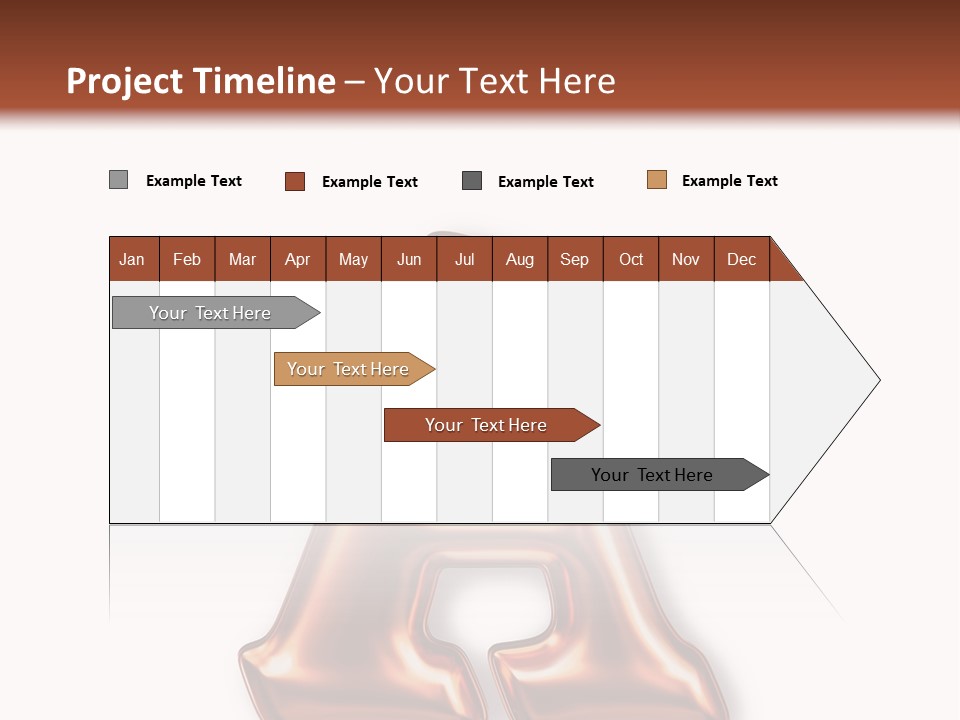 Project Timeline – Your Text Here

Example Text Example Text Example Text Example Text

| Jan | Feb | Mar | Apr | May | Jun | Jul | Aug | Sep | Oct | Nov | Dec |
|---|---|---|---|---|---|---|---|---|---|---|---|

Your Text Here

Your Text Here

Your Text Here

Your Text Here